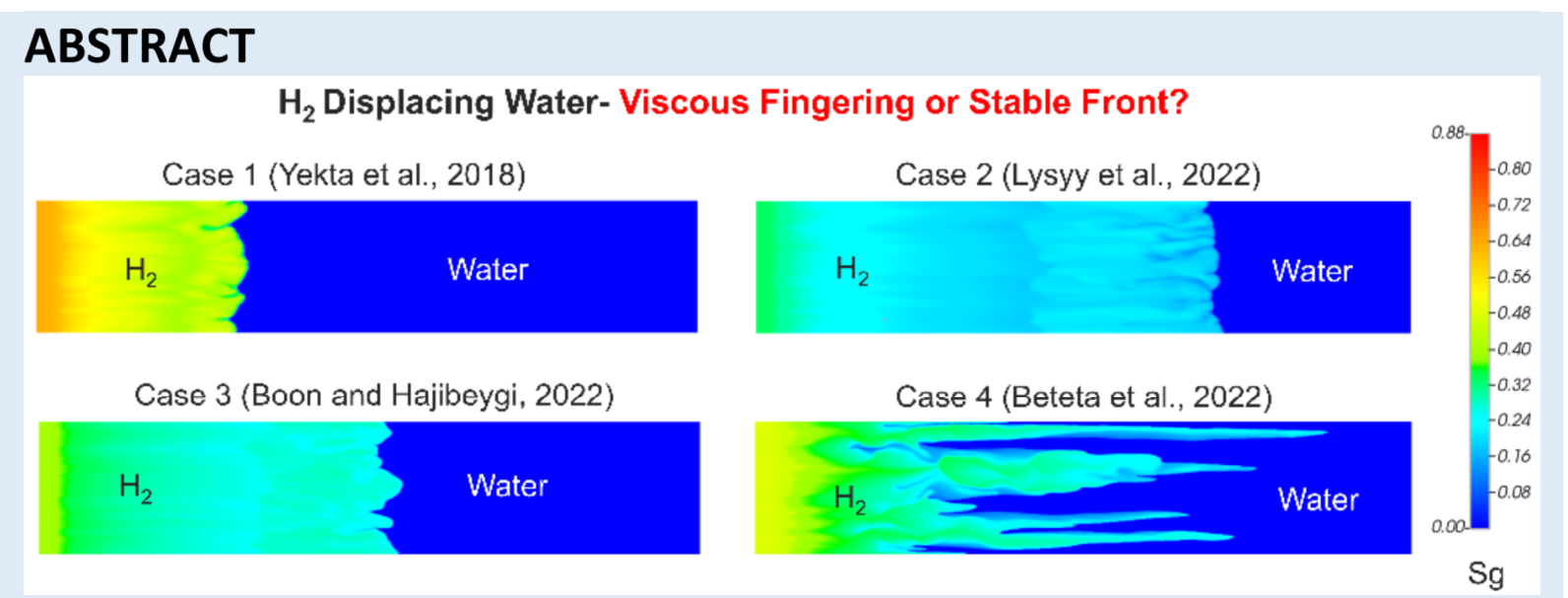 ABSTRACT

$H_2$ Displacing Water- Viscous Fingering or Stable Front?

Case 1 (Yekta et al., 2018)

$H_2$

Water

Case 2 (Lysyy et al., 2022)

$H_2$

Water

Case 3 (Boon and Hajibeygi, 2022)

$H_2$

Water

Case 4 (Beteta et al., 2022)

$H_2$

Water

0.88
0.80
0.72
0.64
0.56
0.48
0.40
0.32
0.24
0.16
0.08
0.00

Sg